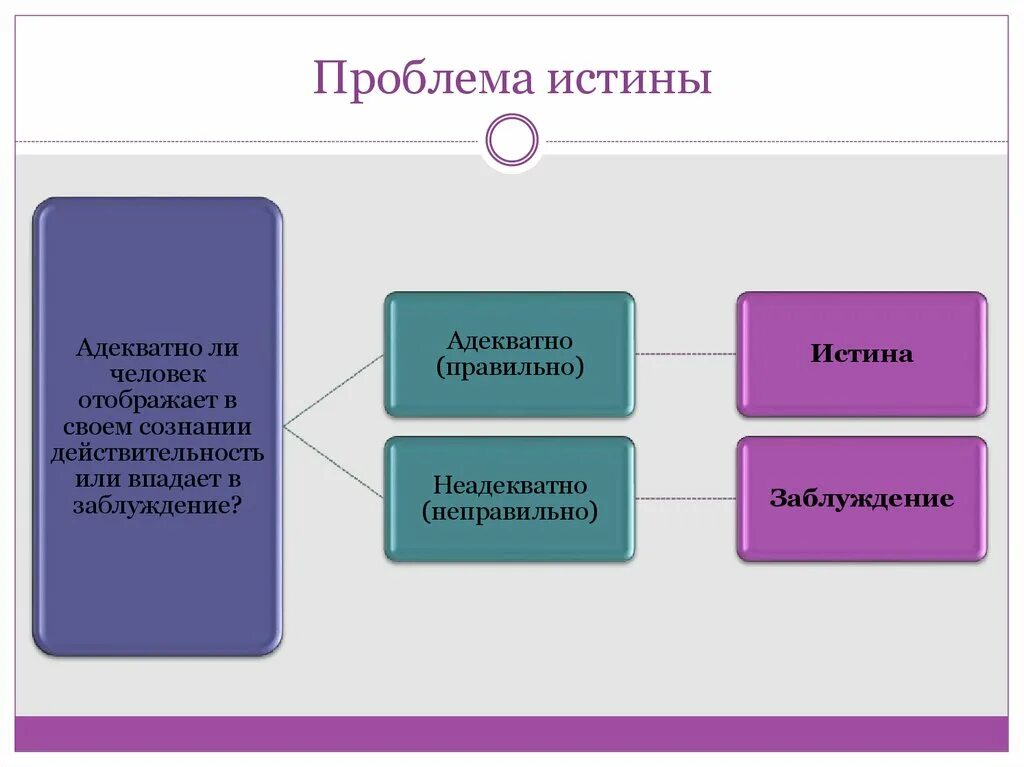 Проблема истины

Адекватно ли человек отображает в своем сознании действительность или впадает в заблуждение?

Адекватно (правильно)

Истина

Неадекватно (неправильно)

Заблуждение